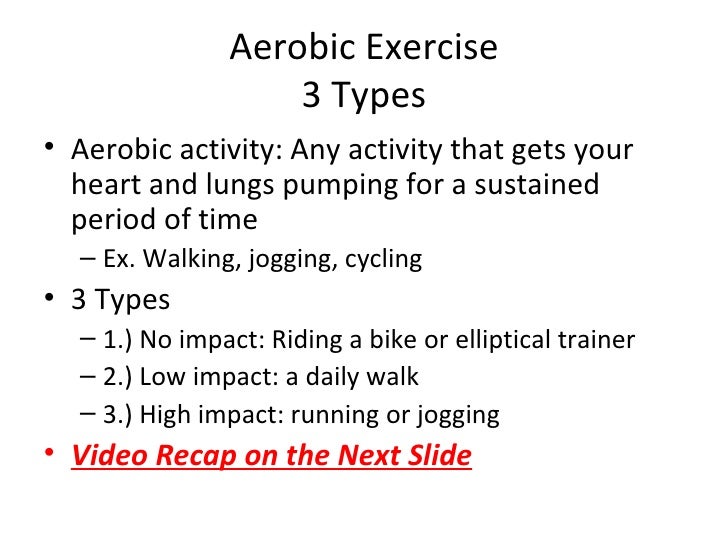 Aerobic Exercise
3 Types

• Aerobic activity: Any activity that gets your heart and lungs pumping for a sustained period of time
– Ex. Walking, jogging, cycling
• 3 Types
– 1.) No impact: Riding a bike or elliptical trainer
– 2.) Low impact: a daily walk
– 3.) High impact: running or jogging
• Video Recap on the Next Slide